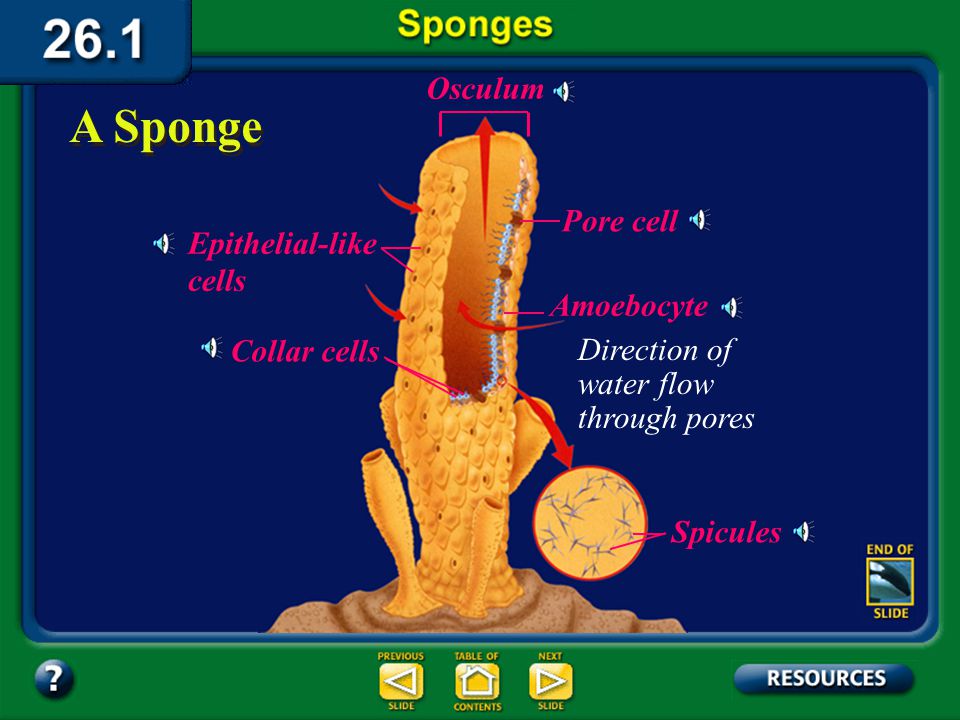 26.1

Sponges

A Sponge

Osculum

Pore cell

Epithelial-like cells

Amoebocyte

Collar cells

Direction of water flow through pores

Spicules

END OF SLIDE

?

PREVIOUS SLIDE

TABLE OF CONTENTS

NEXT SLIDE

RESOURCES